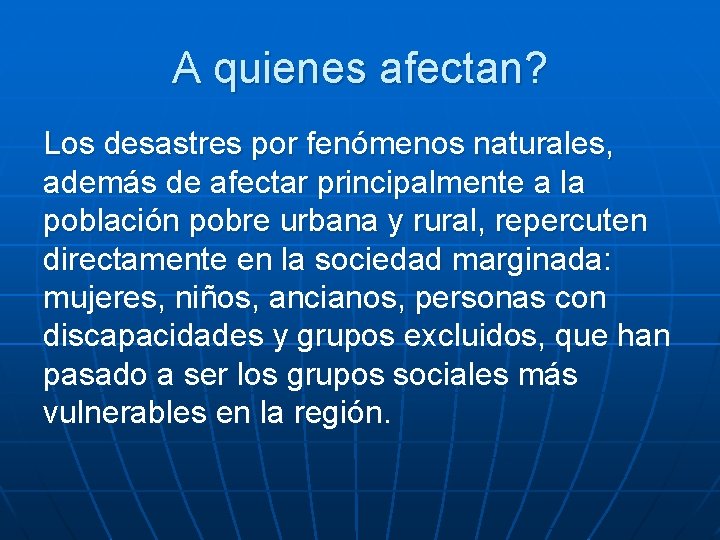 A quienes afectan?

Los desastres por fenómenos naturales, además de afectar principalmente a la población pobre urbana y rural, repercuten directamente en la sociedad marginada: mujeres, niños, ancianos, personas con discapacidades y grupos excluidos, que han pasado a ser los grupos sociales más vulnerables en la región.